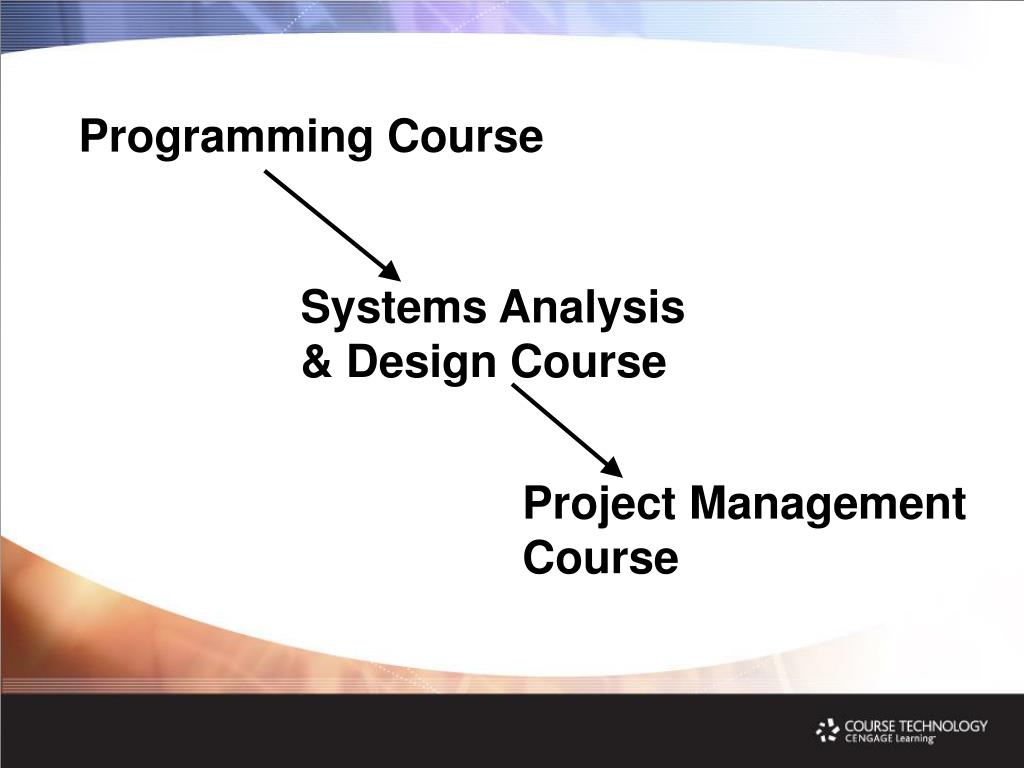 Programming Course

Systems Analysis & Design Course

Project Management Course

COURSE TECHNOLOGY
CENGAGE Learning